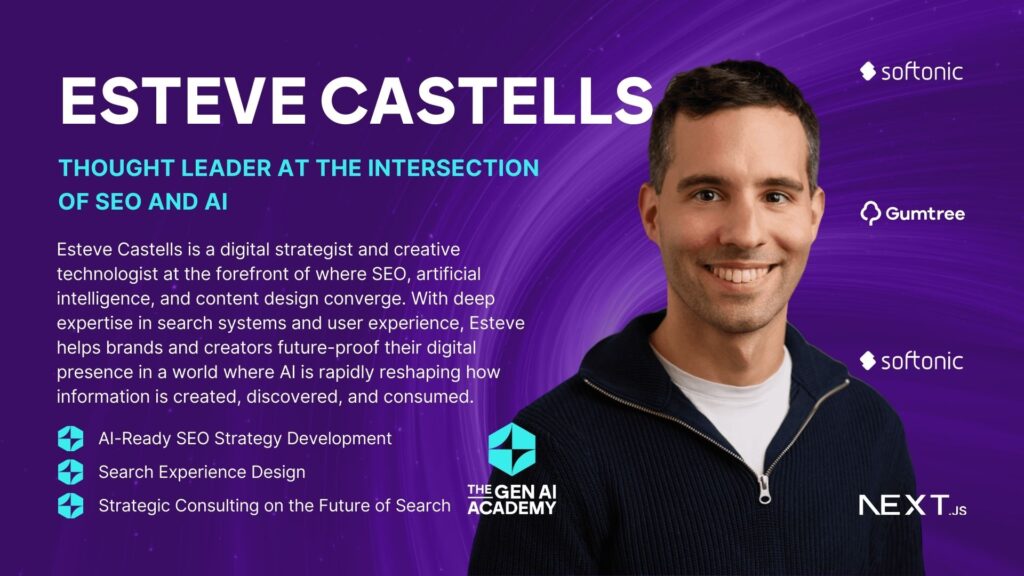 ESTEVE CASTELLS

THOUGHT LEADER AT THE INTERSECTION OF SEO AND AI

Esteve Castells is a digital strategist and creative technologist at the forefront of where SEO, artificial intelligence, and content design converge. With deep expertise in search systems and user experience, Esteve helps brands and creators future-proof their digital presence in a world where AI is rapidly reshaping how information is created, discovered, and consumed.

AI-Ready SEO Strategy Development

Search Experience Design

Strategic Consulting on the Future of Search

THE GEN AI ACADEMY

softonic

Gumtree

softonic

NEXT.JS